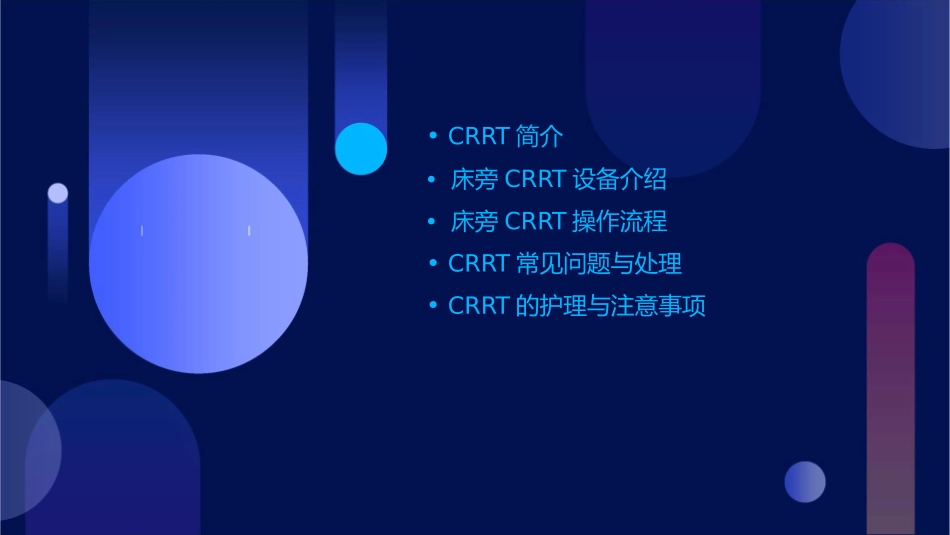 • CRRT 简介
• 床旁 CRRT 设备介绍
• 床旁 CRRT 操作流程
• CRRT 常见问题与处理
• CRRT 的护理与注意事项